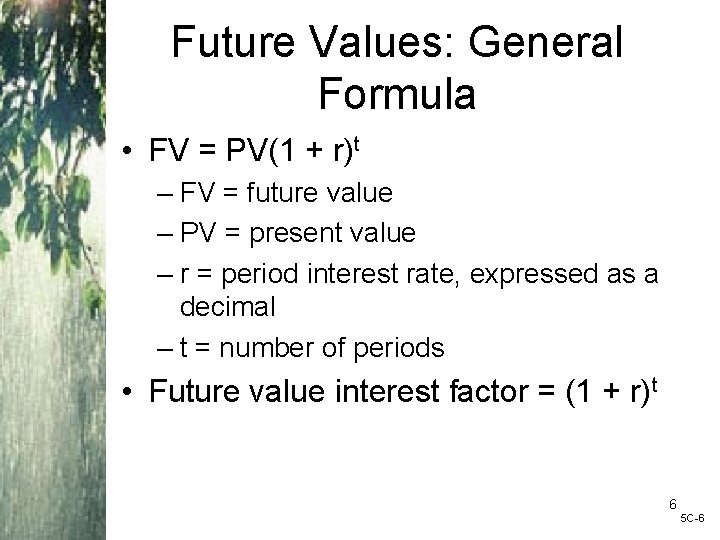 Future Values: General Formula

• $FV = PV(1 + r)^t$
– FV = future value
– PV = present value
– r = period interest rate, expressed as a decimal
– t = number of periods
• Future value interest factor = $(1 + r)^t$

6
5C-6